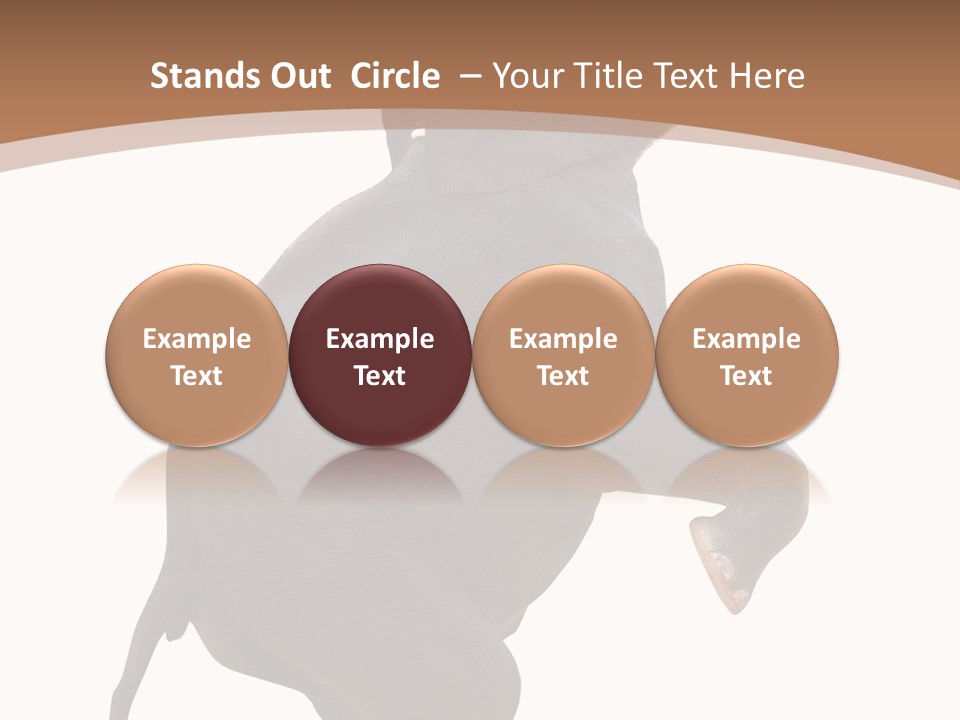 Stands Out Circle – Your Title Text Here

Example Text

Example Text

Example Text

Example Text